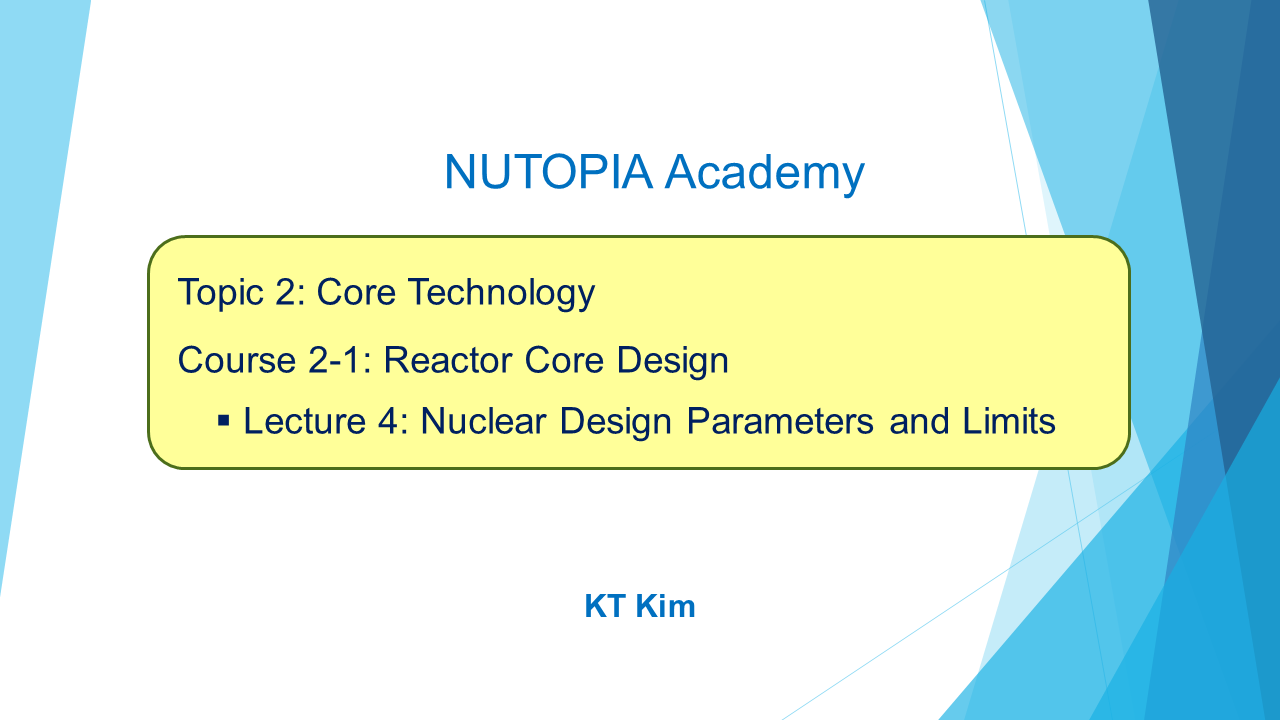 NUTOPIA Academy

Topic 2: Core Technology

Course 2-1: Reactor Core Design

▪ Lecture 4: Nuclear Design Parameters and Limits

KT Kim